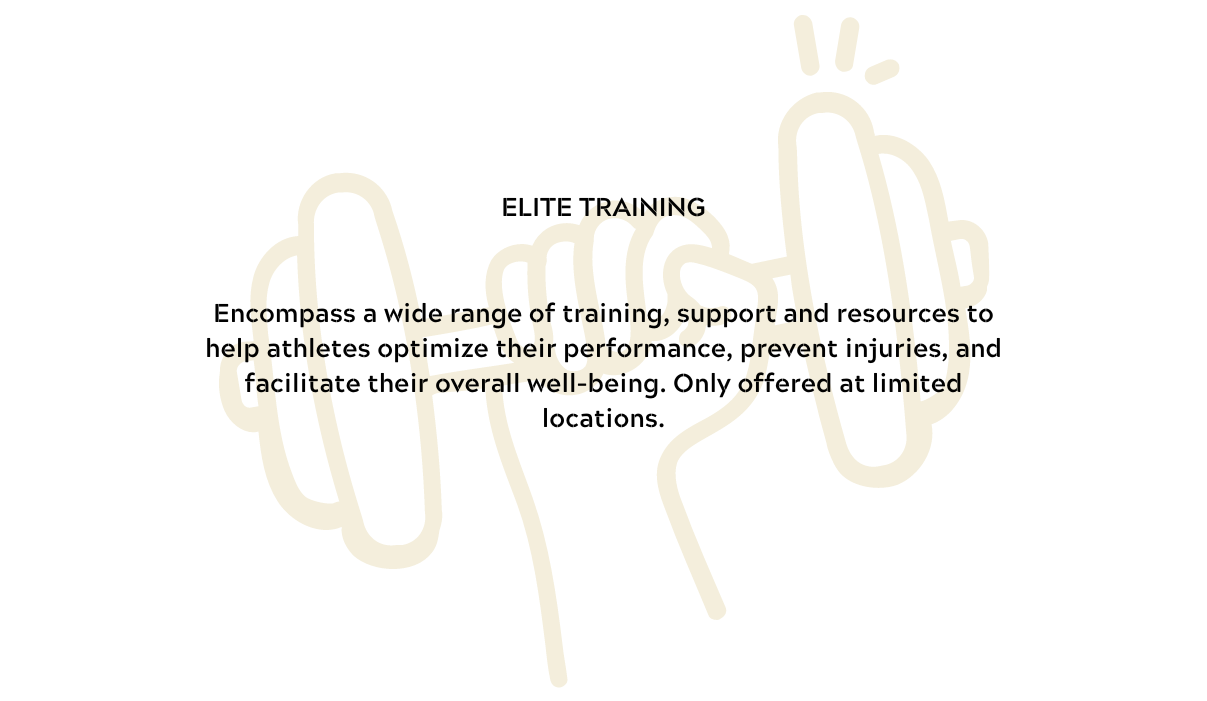 ELITE TRAINING

Encompass a wide range of training, support and resources to help athletes optimize their performance, prevent injuries, and facilitate their overall well-being. Only offered at limited locations.